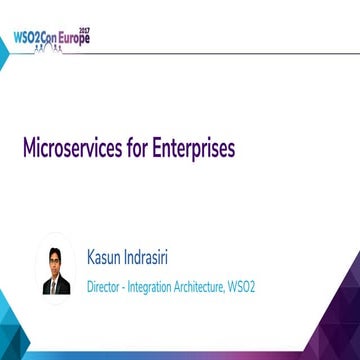 WSO2Con Europe 2017

Microservices for Enterprises

Kasun Indrasiri

Director - Integration Architecture, WSO2